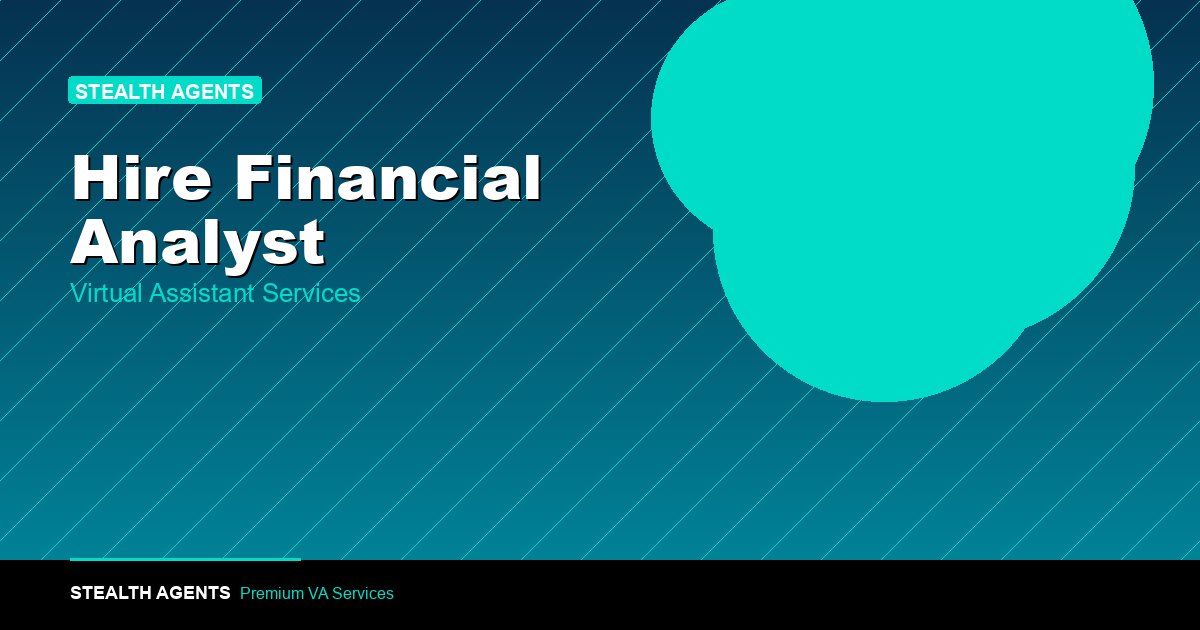 STEALTH AGENTS

Hire Financial Analyst

Virtual Assistant Services

STEALTH AGENTS Premium VA Services